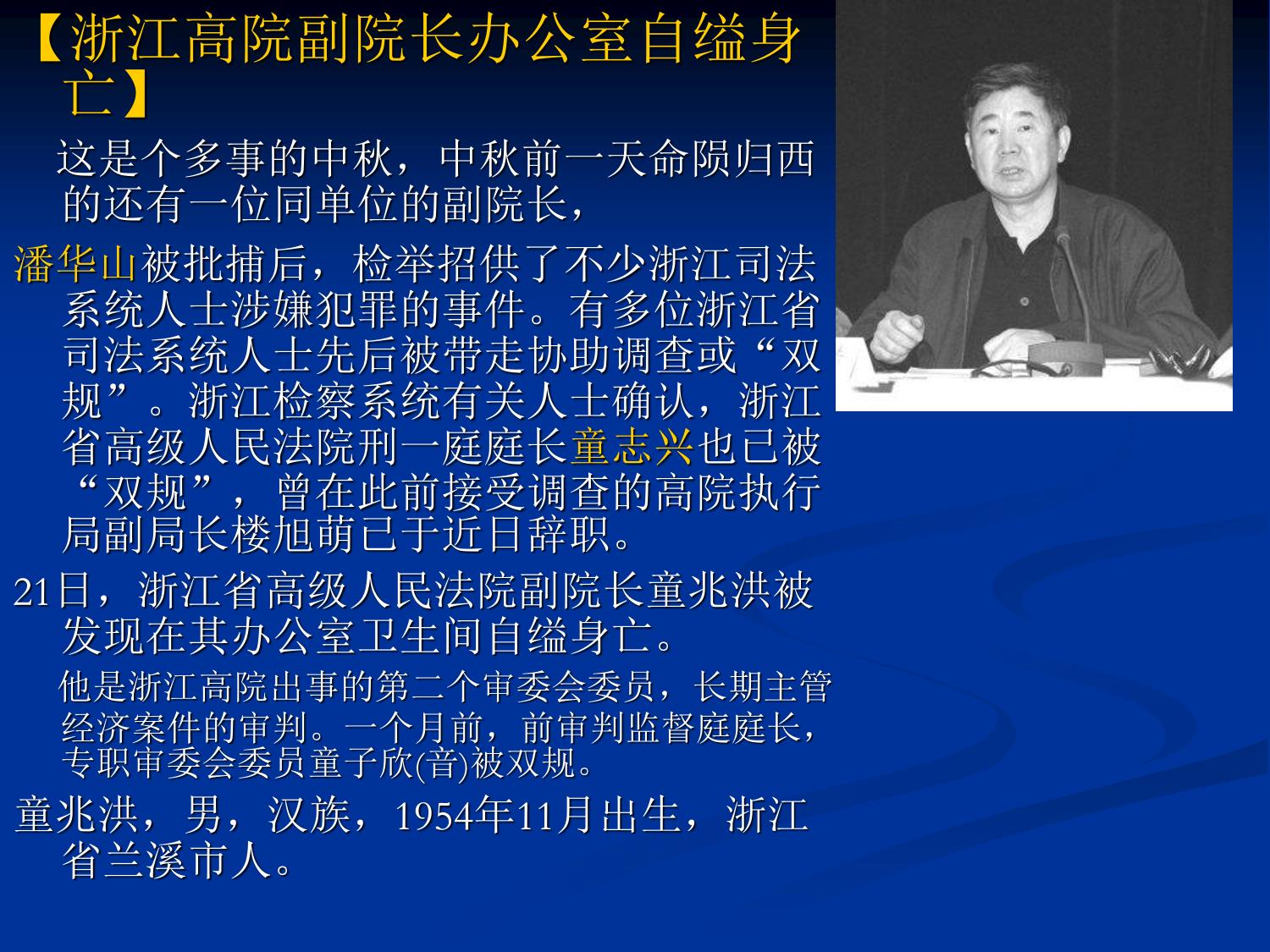 【浙江高院副院长办公室自缢身亡】

这是个多事的中秋，中秋前一天命陨归西的还有一位同单位的副院长，

潘华山被批捕后，检举招供了不少浙江司法系统人士涉嫌犯罪的事件。有多位浙江省司法系统人士先后被带走协助调查或“双规”。浙江检察系统有关人士确认，浙江省高级人民法院刑一庭庭长童志兴也已被“双规”，曾在此前接受调查的高院执行局副局长楼旭萌已于近日辞职。

21日，浙江省高级人民法院副院长童兆洪被发现在其办公室卫生间自缢身亡。

他是浙江高院出事的第二个审委会委员，长期主管经济案件的审判。一个月前，前审判监督庭庭长，专职审委会委员童子欣(音)被双规。

童兆洪，男，汉族，1954年11月出生，浙江省兰溪市人。